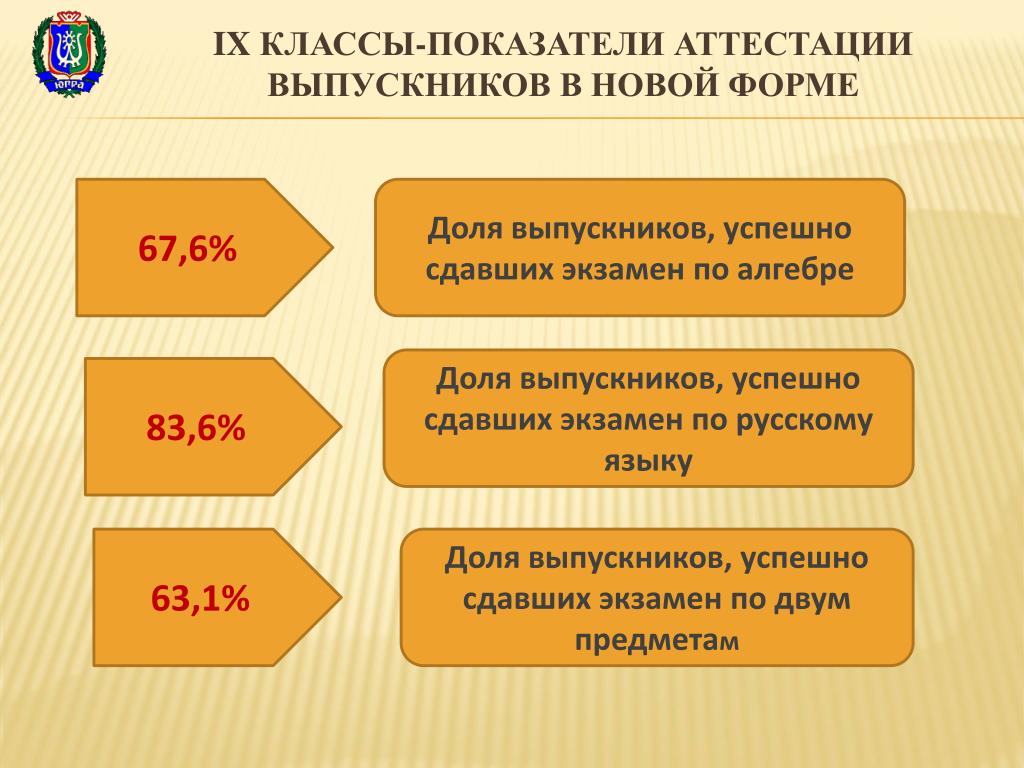 ЮГРА

IX КЛАССЫ-ПОКАЗАТЕЛИ АТТЕСТАЦИИ ВЫПУСКНИКОВ В НОВОЙ ФОРМЕ

67,6%

Доля выпускников, успешно сдавших экзамен по алгебре

83,6%

Доля выпускников, успешно сдавших экзамен по русскому языку

63,1%

Доля выпускников, успешно сдавших экзамен по двум предметам